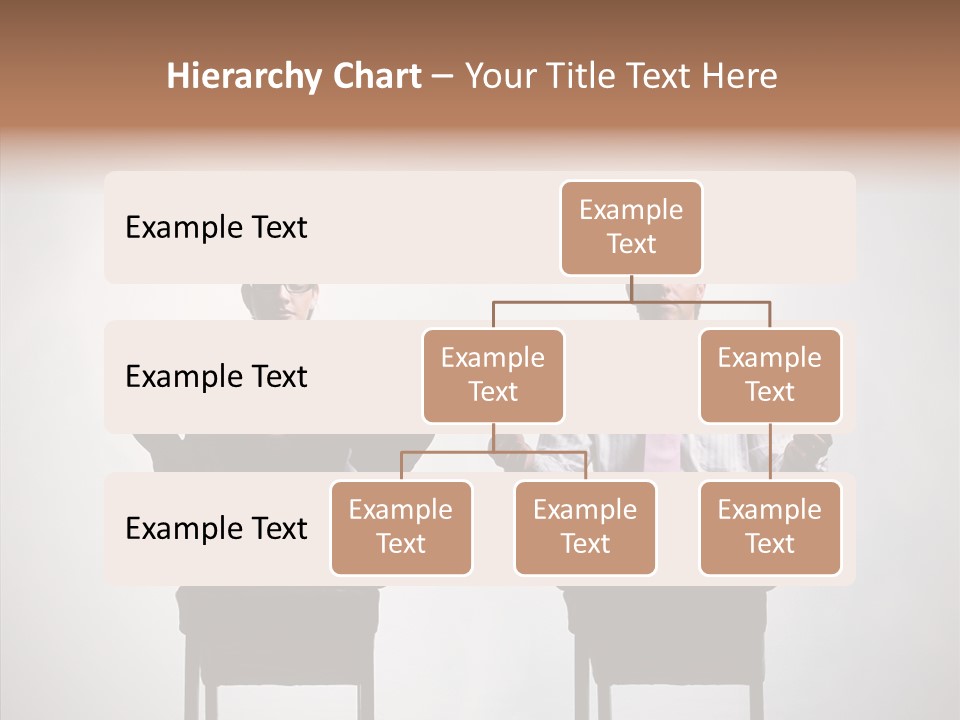 Hierarchy Chart – Your Title Text Here

Example Text

Example Text

Example Text

Example Text

Example Text

Example Text

Example Text

Example Text

Example Text